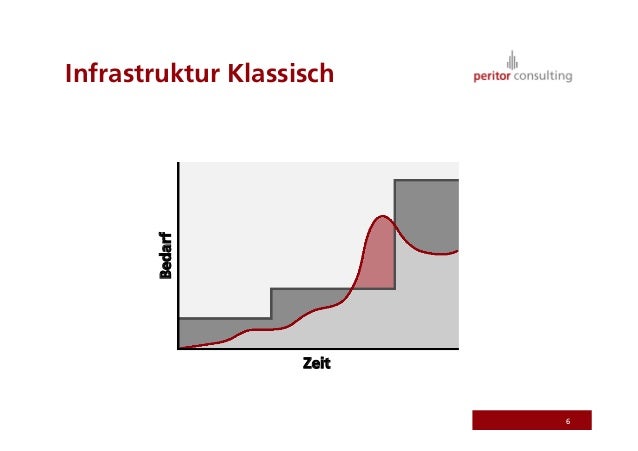 Infrastruktur Klassisch

peritor consulting

Bedarf

Zeit

6